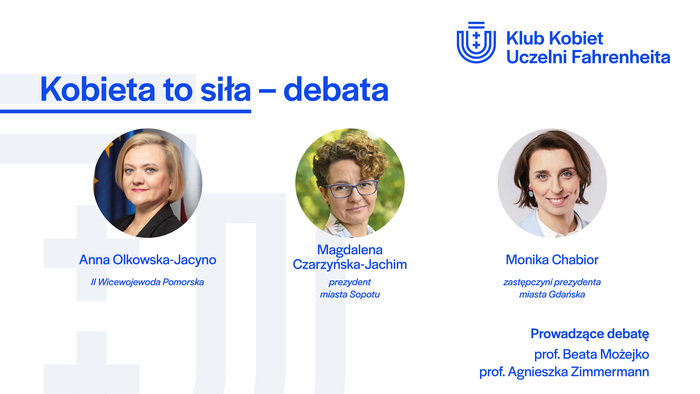 Klub Kobiet
Uczelni Fahrenheita

Kobieta to siła – debata

Anna Olkowska-Jacyno

II Wicewojewoda Pomorska

Magdalena Czarzyńska-Jachim

prezydent miasta Sopotu

Monika Chabior

zastępczyni prezydenta miasta Gdańska

Prowadzące debatę
prof. Beata Możejko
prof. Agnieszka Zimmermann